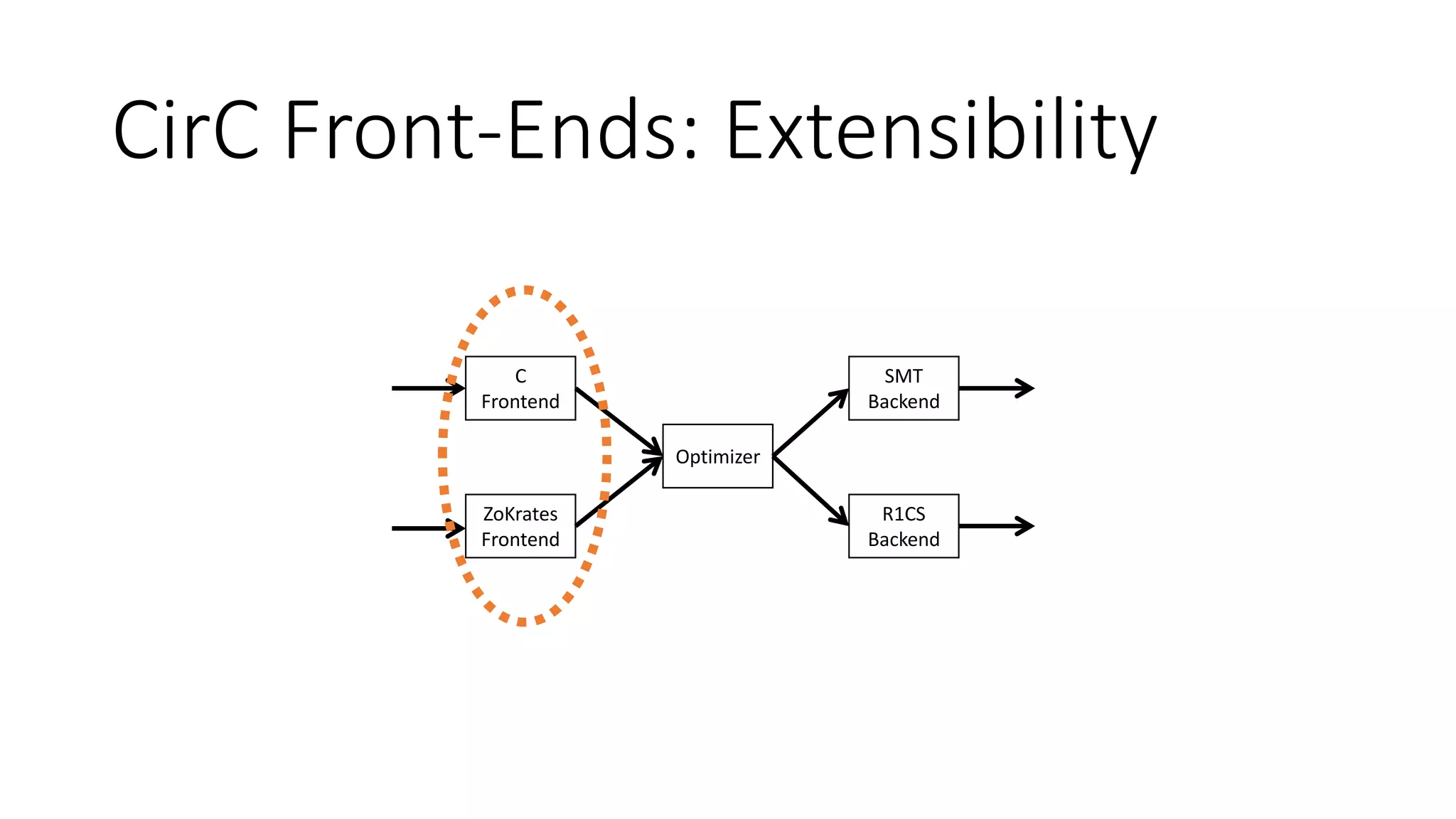 CirC Front-Ends: Extensibility

C Frontend

ZoKrates Frontend

Optimizer

SMT Backend

R1CS Backend